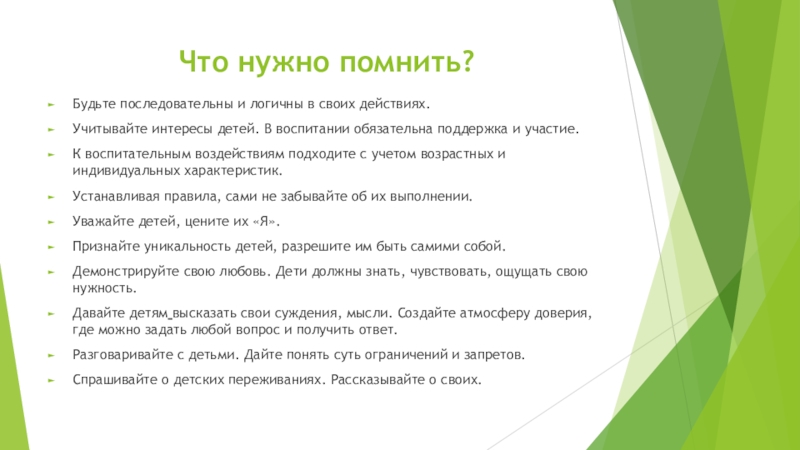 Что нужно помнить?

Будьте последовательны и логичны в своих действиях.

Учитывайте интересы детей. В воспитании обязательна поддержка и участие.

К воспитательным воздействиям подходите с учетом возрастных и индивидуальных характеристик.

Устанавливая правила, сами не забывайте об их выполнении.

Уважайте детей, цените их «Я».

Признайте уникальность детей, разрешите им быть самими собой.

Демонстрируйте свою любовь. Дети должны знать, чувствовать, ощущать свою нужность.

Давайте детям высказать свои суждения, мысли. Создайте атмосферу доверия, где можно задать любой вопрос и получить ответ.

Разговаривайте с детьми. Дайте понять суть ограничений и запретов.

Спрашивайте о детских переживаниях. Рассказывайте о своих.